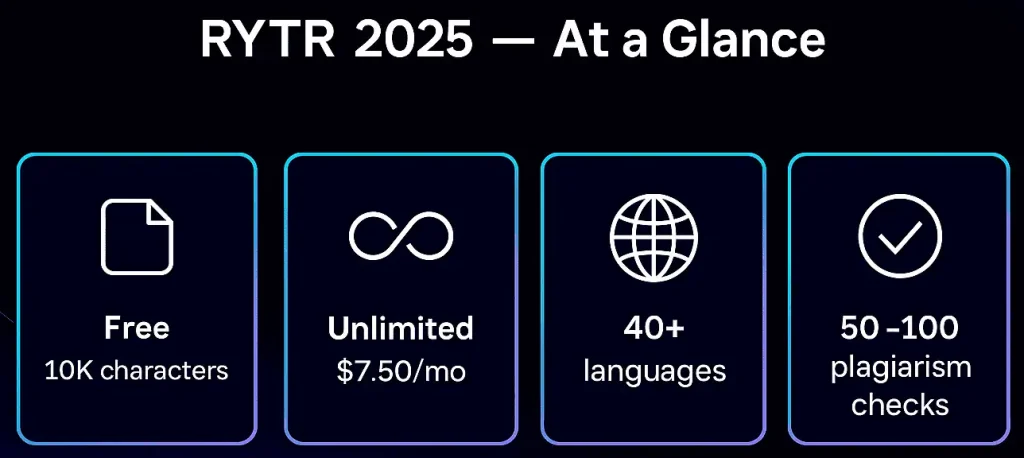 RYTR 2025 — At a Glance

Free
10K characters

Unlimited
$7.50/mo

40+
languages

50 -100
plagiarism
checks